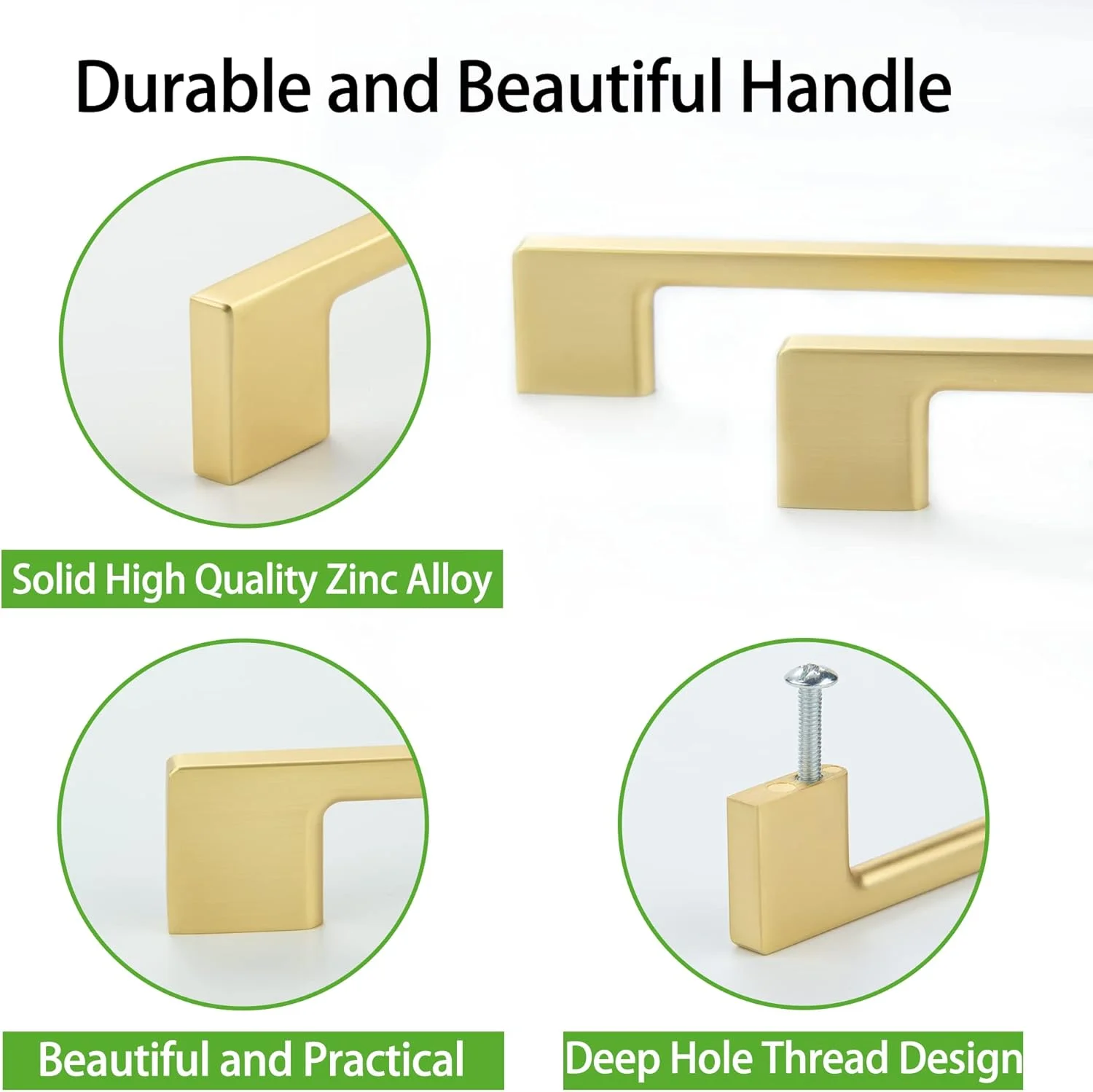 Durable and Beautiful Handle

Solid High Quality Zinc Alloy

Beautiful and Practical

Deep Hole Thread Design